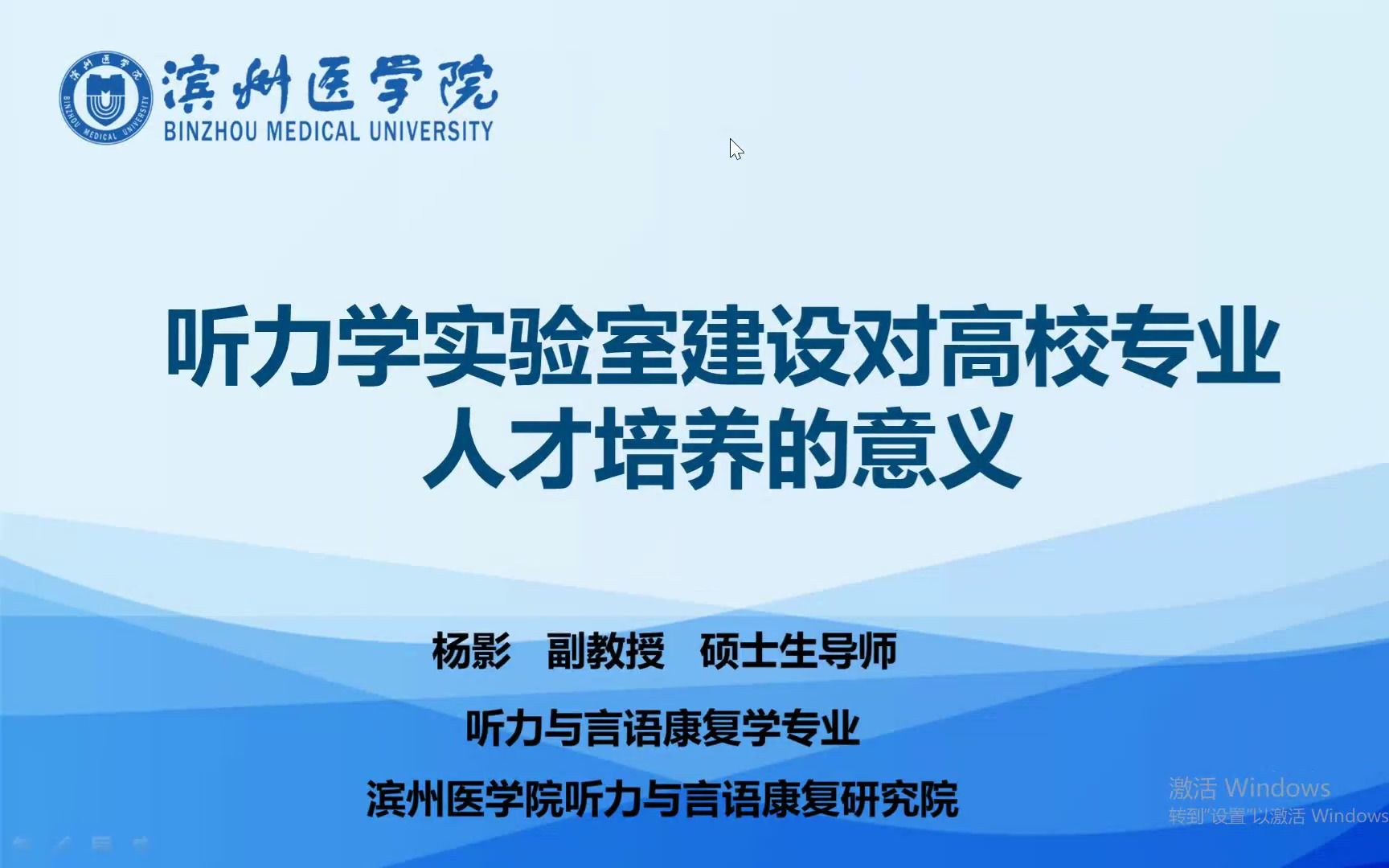 滨州医学院
BINZHOU MEDICAL UNIVERSITY

听力学实验室建设对高校专业人才培养的意义

杨影　副教授　硕士生导师

听力与言语康复学专业

滨州医学院听力与言语康复研究院

激活 Windows
转到"设置"以激活 Windows